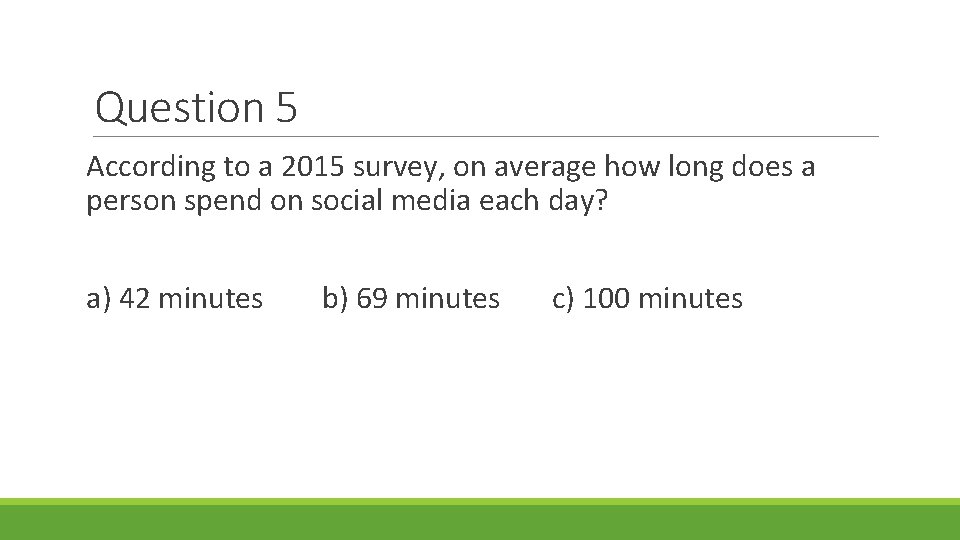 Question 5

According to a 2015 survey, on average how long does a person spend on social media each day?

a) 42 minutes   b) 69 minutes   c) 100 minutes